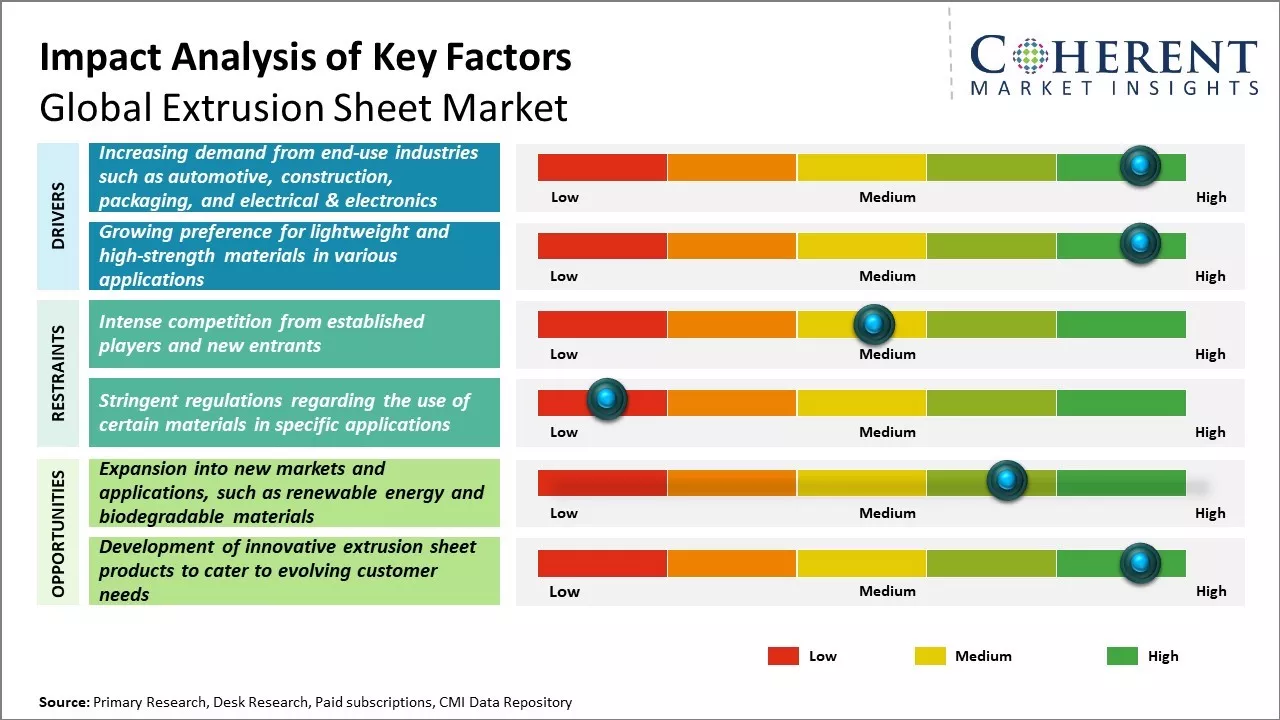 Impact Analysis of Key Factors
Global Extrusion Sheet Market

COHERENT
MARKET INSIGHTS

DRIVERS

Increasing demand from end-use industries such as automotive, construction, packaging, and electrical & electronics

Low Medium High

Growing preference for lightweight and high-strength materials in various applications

Low Medium High

RESTRAINTS

Intense competition from established players and new entrants

Low Medium High

Stringent regulations regarding the use of certain materials in specific applications

Low Medium High

OPPORTUNITIES

Expansion into new markets and applications, such as renewable energy and biodegradable materials

Low Medium High

Development of innovative extrusion sheet products to cater to evolving customer needs

Low Medium High

Low Medium High

Source: Primary Research, Desk Research, Paid subscriptions, CMI Data Repository